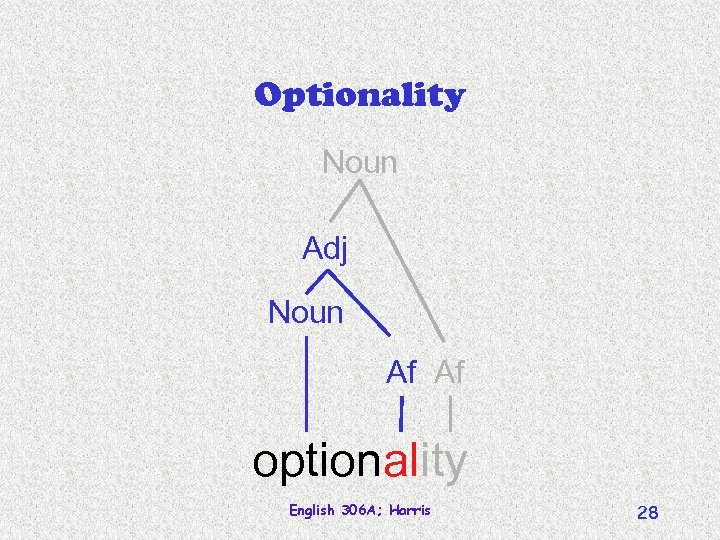 Optionality

Noun

Adj

Noun

Af Af

optionality

English 306A; Harris

28